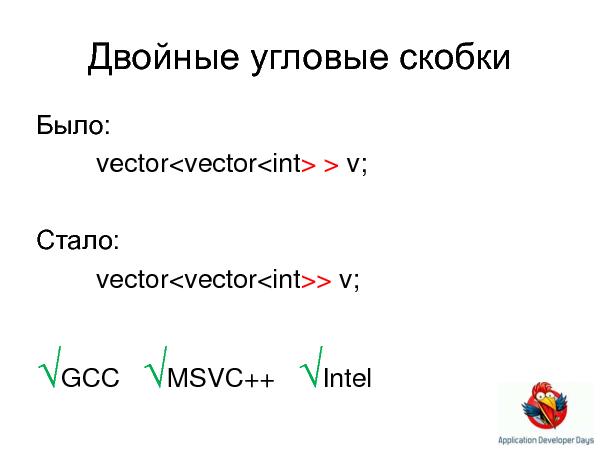 Двойные угловые скобки

Было:

vector<vector<int> > v;

Стало:

vector<vector<int>> v;

√GCC √MSVC++ √Intel

Application Developer Days